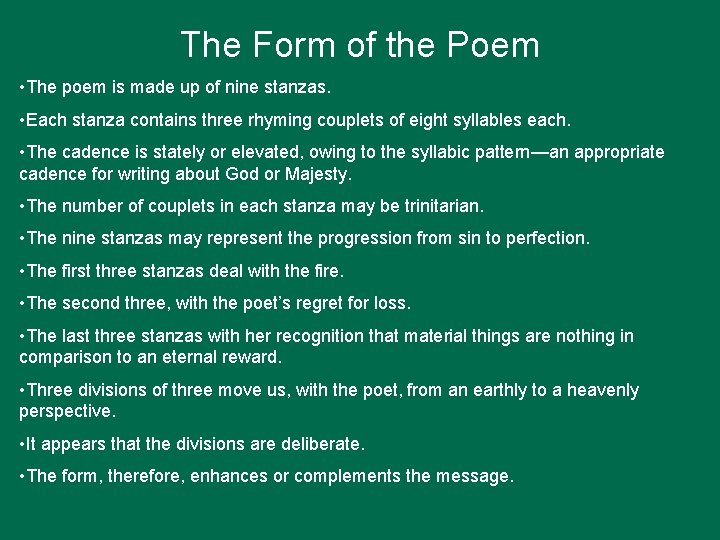 The Form of the Poem

•The poem is made up of nine stanzas.

•Each stanza contains three rhyming couplets of eight syllables each.

•The cadence is stately or elevated, owing to the syllabic pattern—an appropriate cadence for writing about God or Majesty.

•The number of couplets in each stanza may be trinitarian.

•The nine stanzas may represent the progression from sin to perfection.

•The first three stanzas deal with the fire.

•The second three, with the poet's regret for loss.

•The last three stanzas with her recognition that material things are nothing in comparison to an eternal reward.

•Three divisions of three move us, with the poet, from an earthly to a heavenly perspective.

•It appears that the divisions are deliberate.

•The form, therefore, enhances or complements the message.